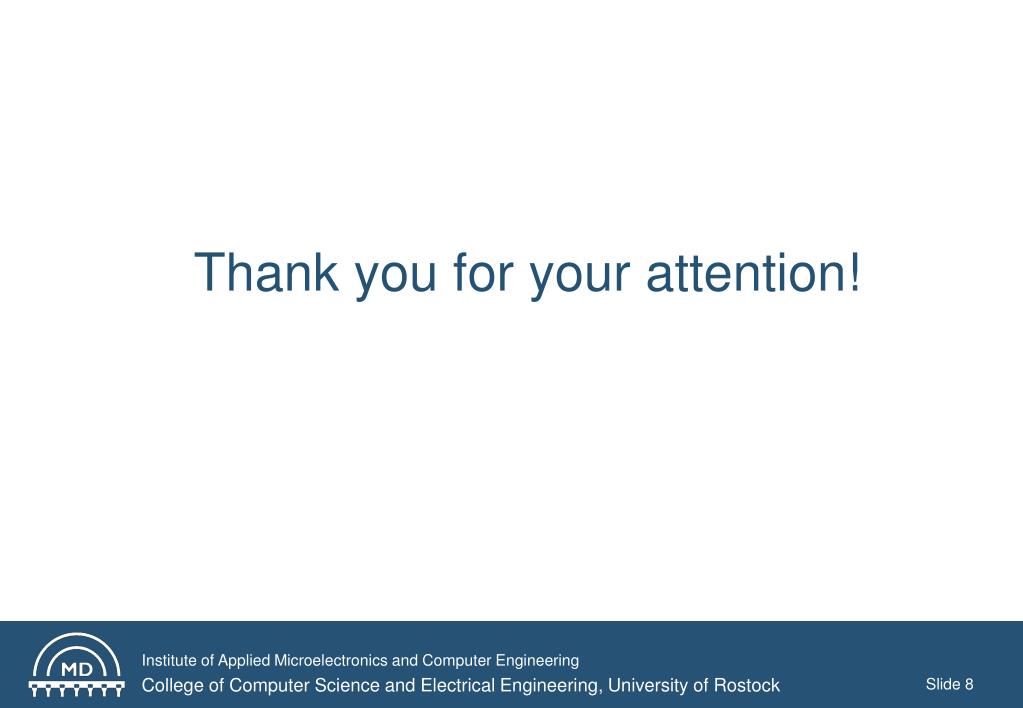 Thank you for your attention!

MD

Institute of Applied Microelectronics and Computer Engineering
College of Computer Science and Electrical Engineering, University of Rostock

Slide 8